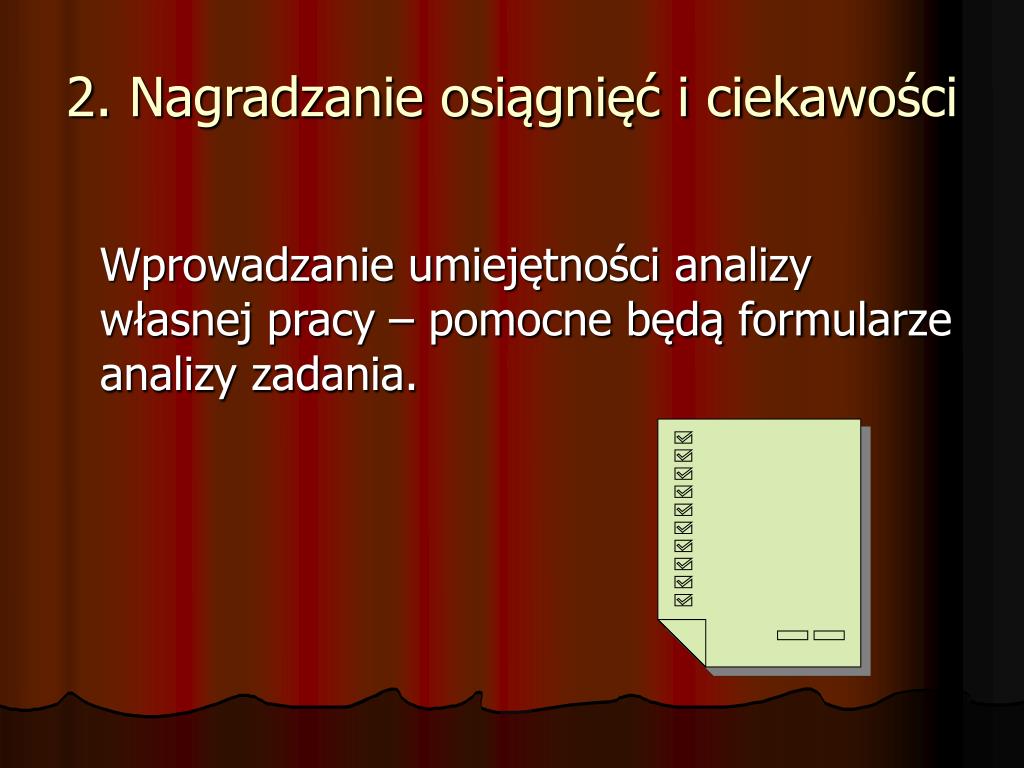 2. Nagradzanie osiągnięć i ciekawości

Wprowadzanie umiejętności analizy własnej pracy – pomocne będą formularze analizy zadania.